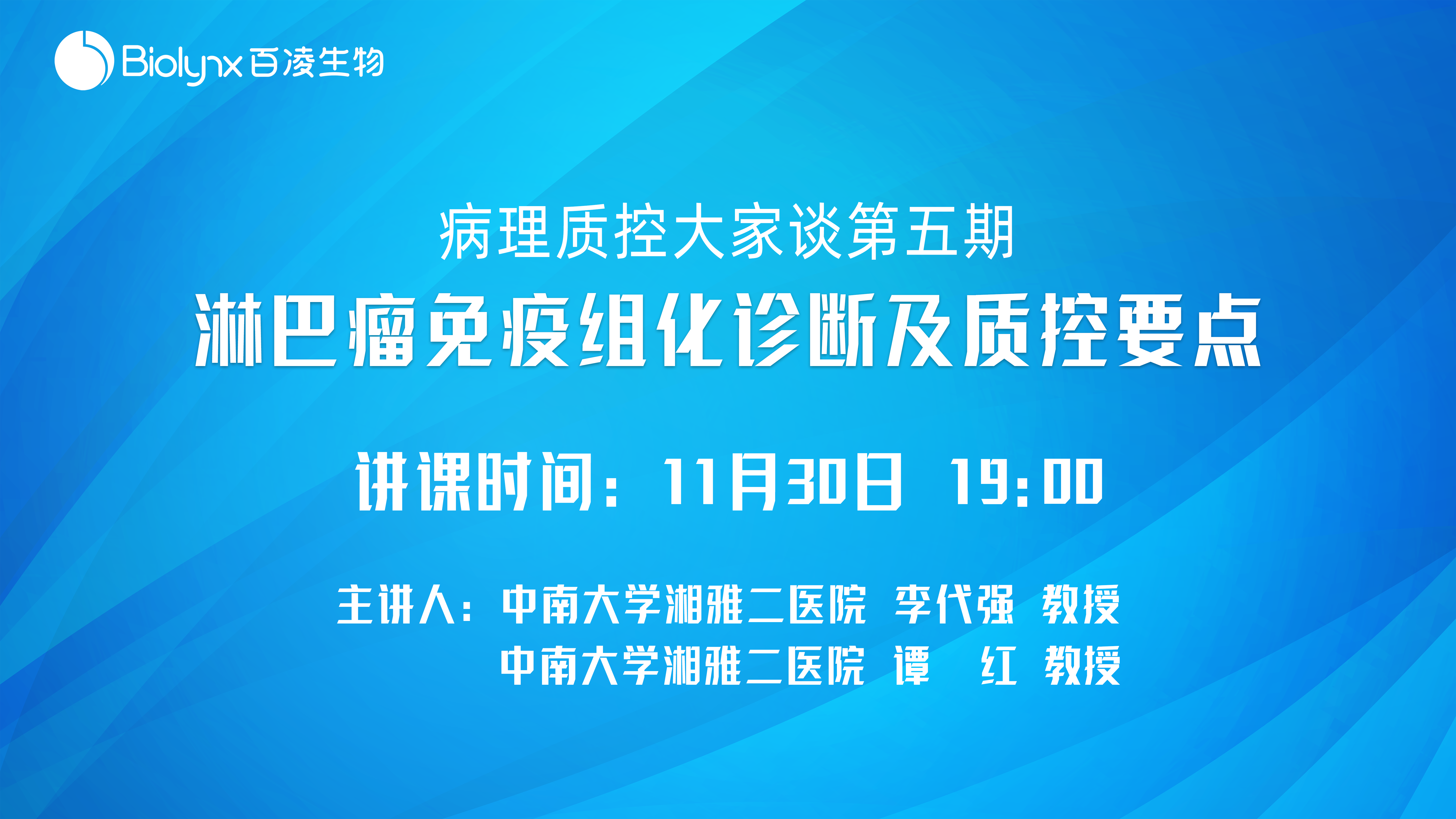 Biolynx 百凌生物

病理质控大家谈第五期

淋巴瘤免疫组化诊断及质控要点

讲课时间：11月30日 19:00

主讲人：中南大学湘雅二医院 李代强 教授
中南大学湘雅二医院 谭 红 教授